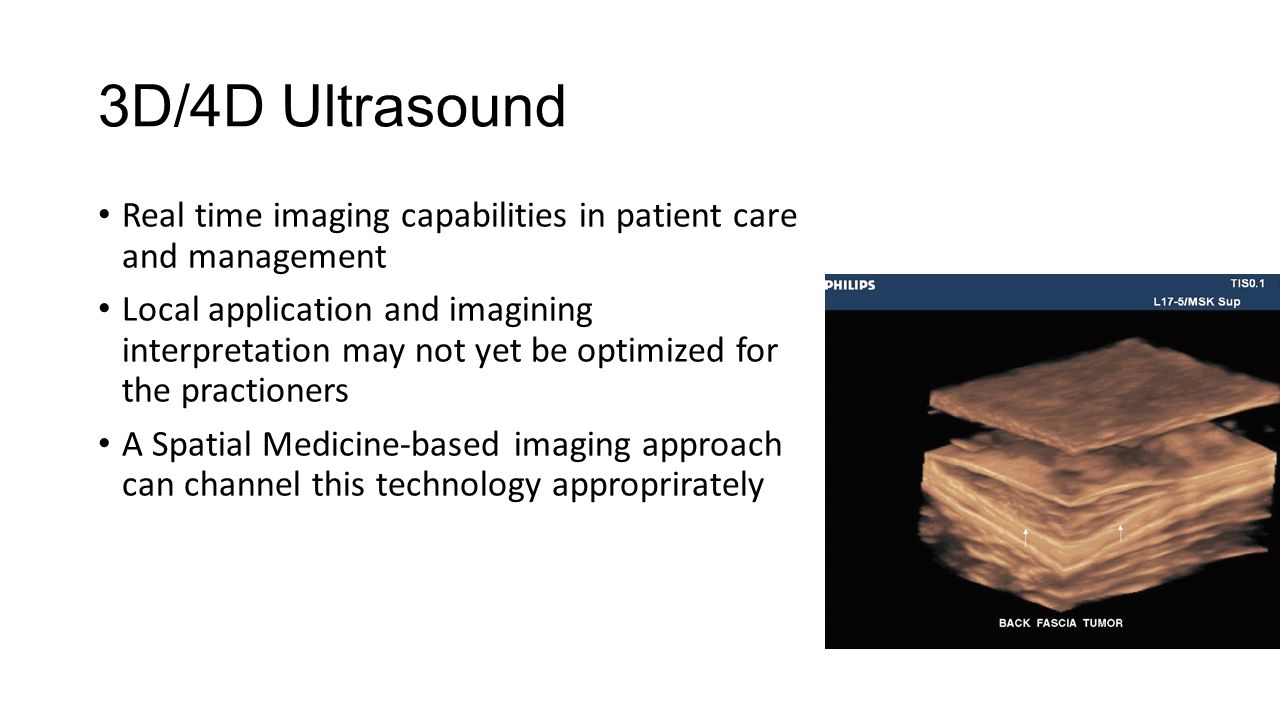 3D/4D Ultrasound

• Real time imaging capabilities in patient care and management

• Local application and imagining interpretation may not yet be optimized for the practioners

• A Spatial Medicine-based imaging approach can channel this technology approprirately

PHILIPS
TIS0.1
L17-5/MSK Sup

BACK FASCIA TUMOR